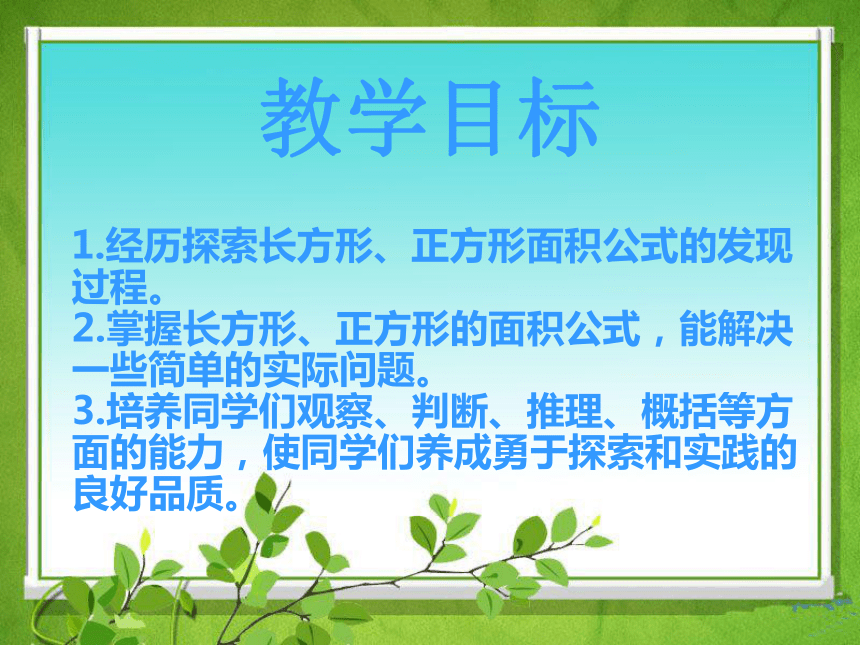 教学目标

1.经历探索长方形、正方形面积公式的发现过程。
2.掌握长方形、正方形的面积公式，能解决一些简单的实际问题。
3.培养同学们观察、判断、推理、概括等方面的能力，使同学们养成勇于探索和实践的良好品质。